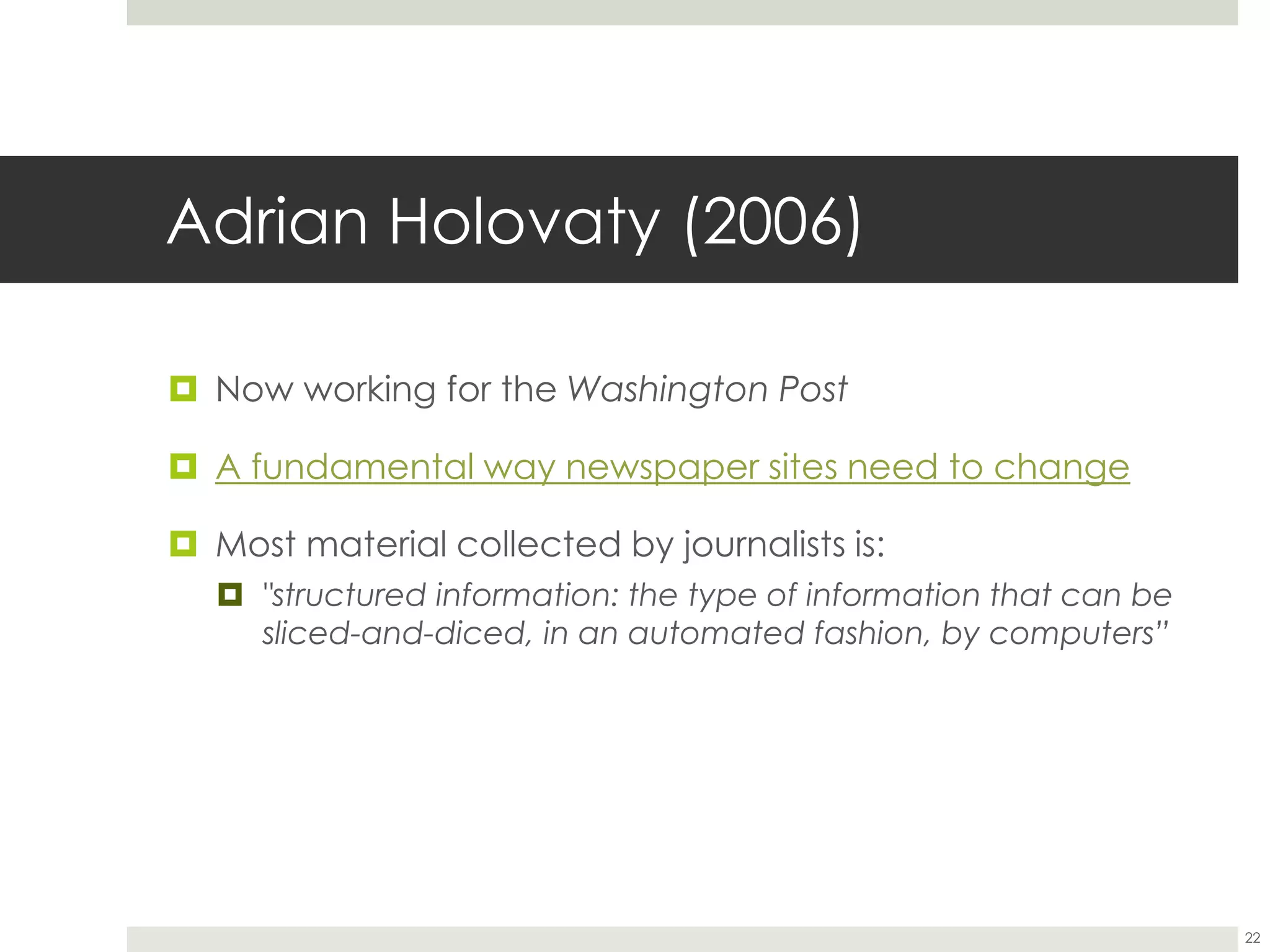 Adrian Holovaty (2006)

Now working for the Washington Post

A fundamental way newspaper sites need to change

Most material collected by journalists is:

"structured information: the type of information that can be sliced-and-diced, in an automated fashion, by computers"

22